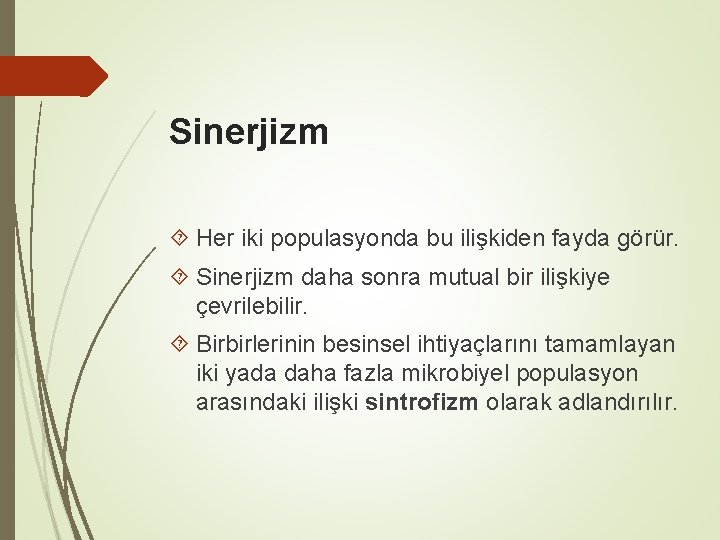 Sinerjizm

Her iki populasyonda bu ilişkiden fayda görür.

Sinerjizm daha sonra mutual bir ilişkiye çevrilebilir.

Birbirlerinin besinsel ihtiyaçlarını tamamlayan iki yada daha fazla mikrobiyel populasyon arasındaki ilişki sintrofizm olarak adlandırılır.